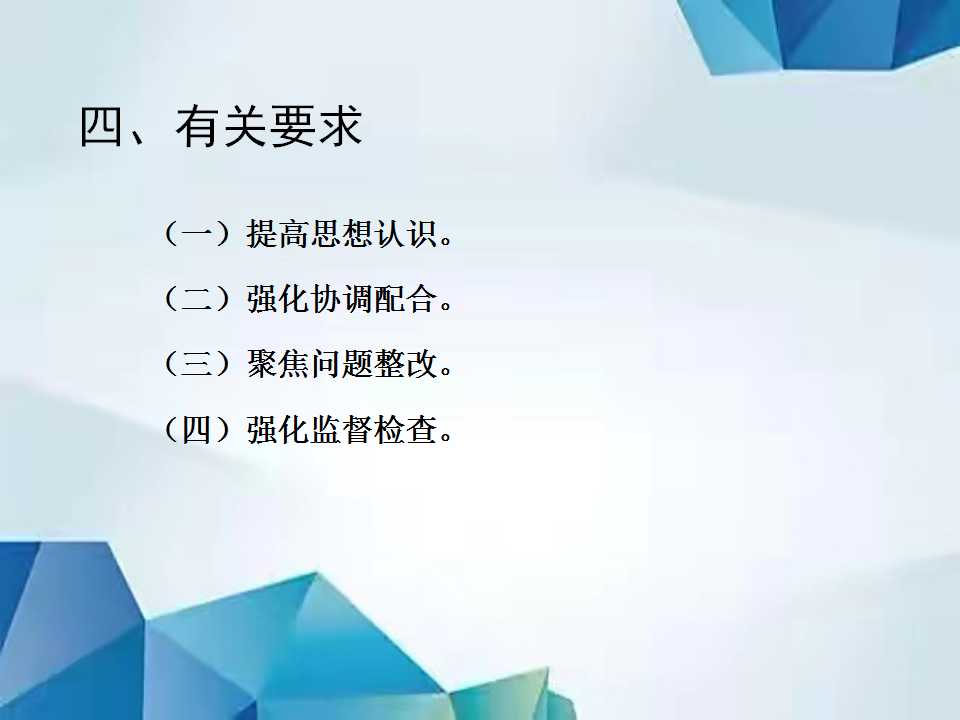 四、有关要求

（一）提高思想认识。

（二）强化协调配合。

（三）聚焦问题整改。

（四）强化监督检查。